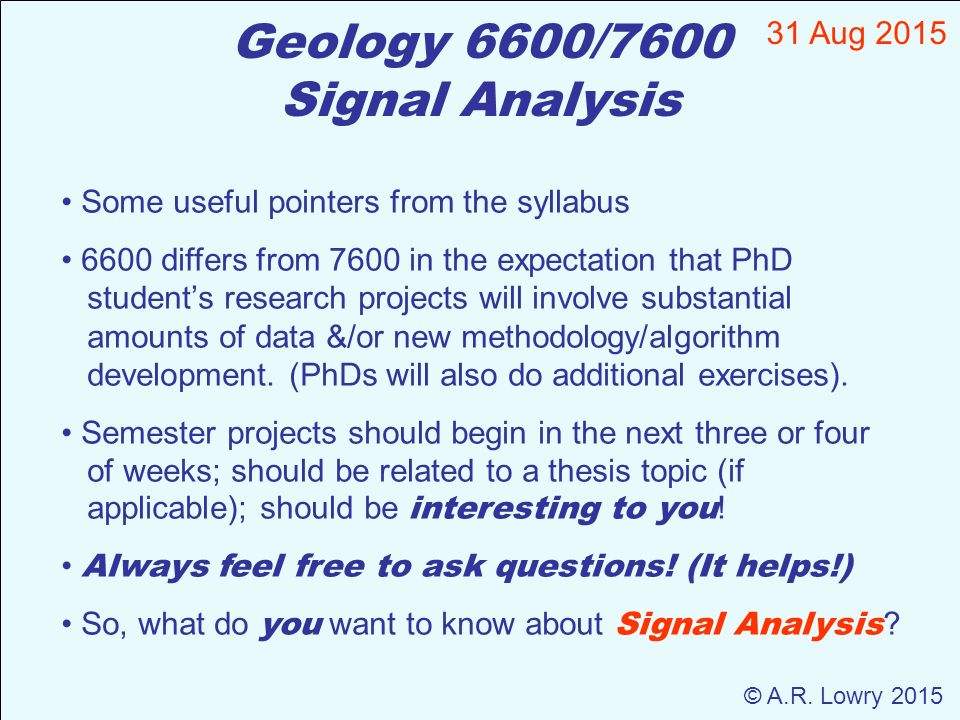 Geology 6600/7600
Signal Analysis

31 Aug 2015

• Some useful pointers from the syllabus

• 6600 differs from 7600 in the expectation that PhD student's research projects will involve substantial amounts of data &/or new methodology/algorithm development. (PhDs will also do additional exercises).

• Semester projects should begin in the next three or four of weeks; should be related to a thesis topic (if applicable); should be interesting to you!

• Always feel free to ask questions! (It helps!)

• So, what do you want to know about Signal Analysis?

© A.R. Lowry 2015